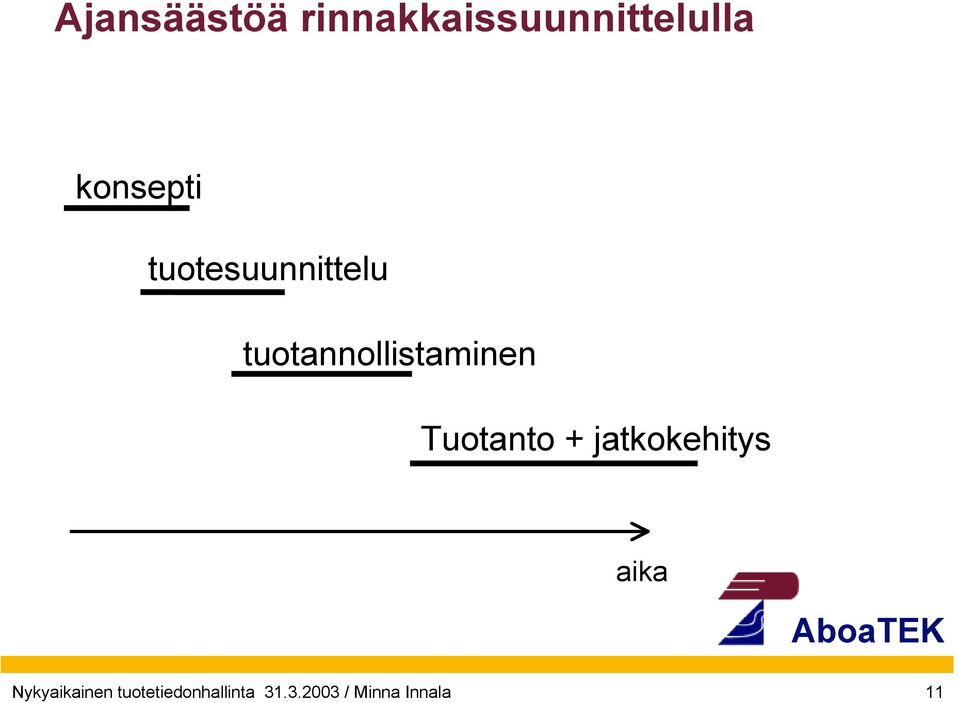 Ajansäästöä rinnakkaissuunnittelulla

konsepti

tuotesuunnittelu

tuotannollistaminen

Tuotanto + jatkokehitys

aika

AboaTEK

Nykyaikainen tuotetiedonhallinta 31.3.2003 / Minna Innala

11